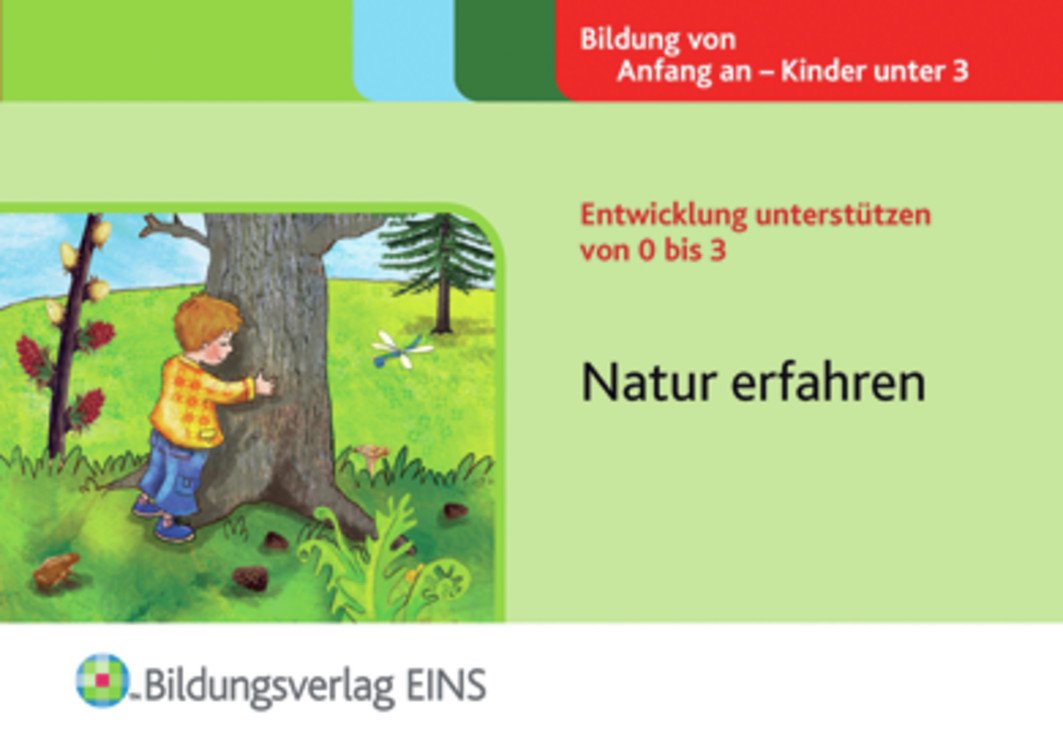 Bildung von
Anfang an – Kinder unter 3

Entwicklung unterstützen
von 0 bis 3

Natur erfahren

Bildungsverlag EINS